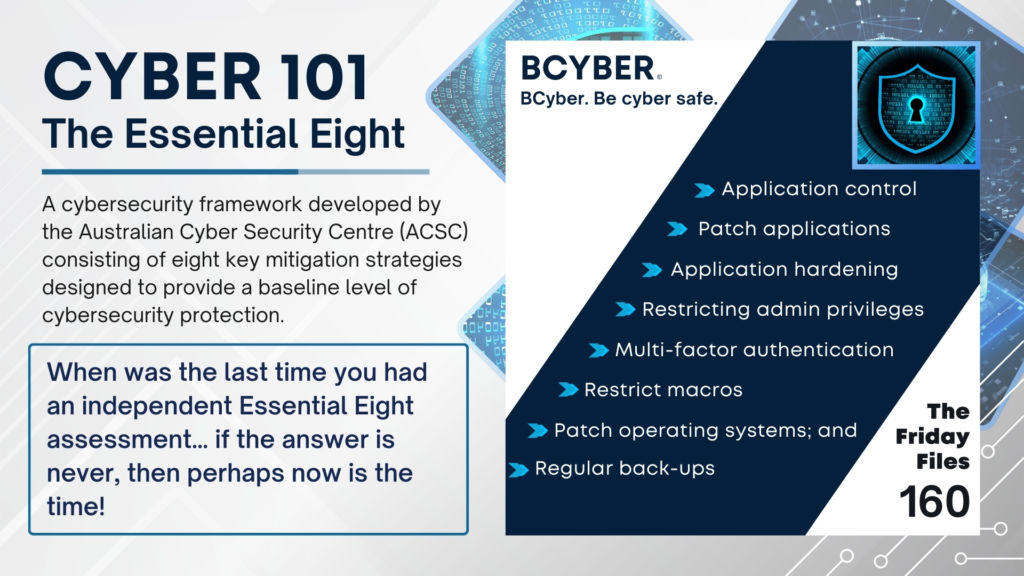 CYBER 101
The Essential Eight

A cybersecurity framework developed by the Australian Cyber Security Centre (ACSC) consisting of eight key mitigation strategies designed to provide a baseline level of cybersecurity protection.

When was the last time you had an independent Essential Eight assessment… if the answer is never, then perhaps now is the time!

BCYBER
BCyber. Be cyber safe.

Application control
Patch applications
Application hardening
Restricting admin privileges
Multi-factor authentication
Restrict macros
Patch operating systems; and
Regular back-ups

The Friday Files
160